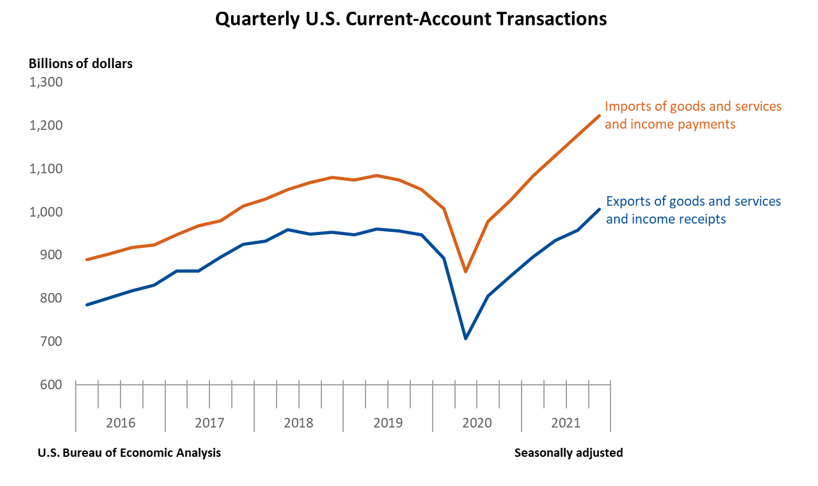 Quarterly U.S. Current-Account Transactions

Billions of dollars

1,300
1,200
1,100
1,000
900
800
700
600

Imports of goods and services and income payments

Exports of goods and services and income receipts

2016
2017
2018
2019
2020
2021

U.S. Bureau of Economic Analysis

Seasonally adjusted